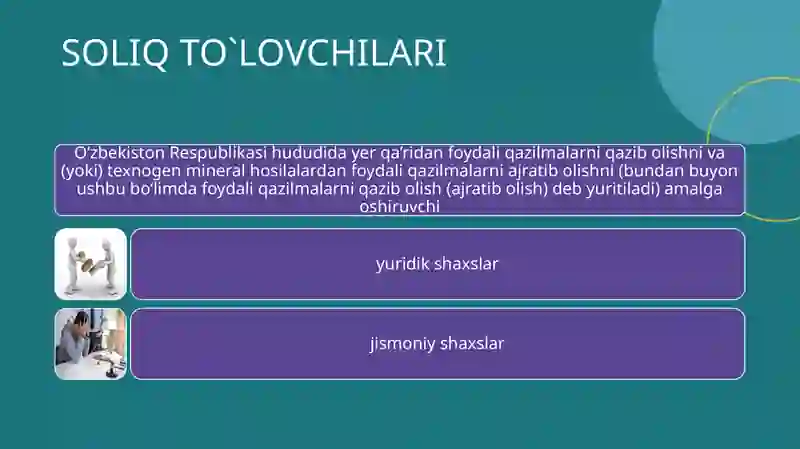 SOLIQ TO`LOVCHILARI

O‘zbekiston Respublikasi hududida yer qa’ridan foydali qazilmalarni qazib olishni va (yoki) texnogen mineral hosilalardan foydali qazilmalarni ajratib olishni (bundan buyon ushbu bo‘limda foydali qazilmalarni qazib olish (ajratib olish) deb yuritiladi) amalga oshiruvchi

yuridik shaxslar

jismoniy shaxslar